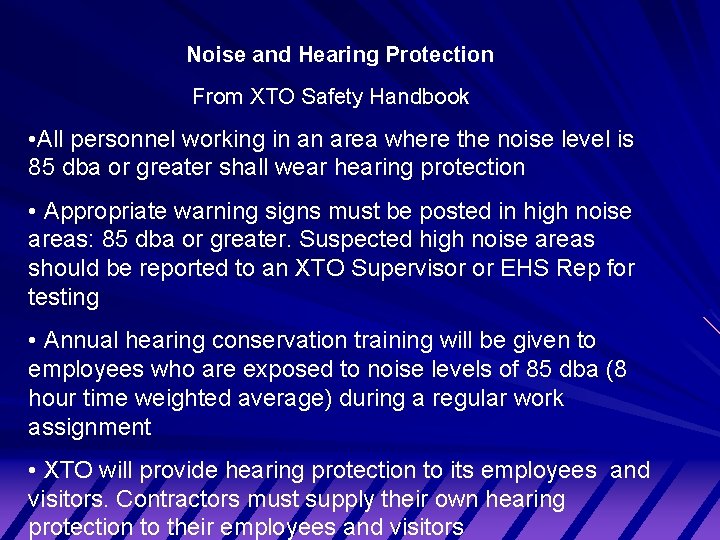 Noise and Hearing Protection

From XTO Safety Handbook

•All personnel working in an area where the noise level is 85 dba or greater shall wear hearing protection

• Appropriate warning signs must be posted in high noise areas: 85 dba or greater. Suspected high noise areas should be reported to an XTO Supervisor or EHS Rep for testing

• Annual hearing conservation training will be given to employees who are exposed to noise levels of 85 dba (8 hour time weighted average) during a regular work assignment

• XTO will provide hearing protection to its employees and visitors. Contractors must supply their own hearing protection to their employees and visitors